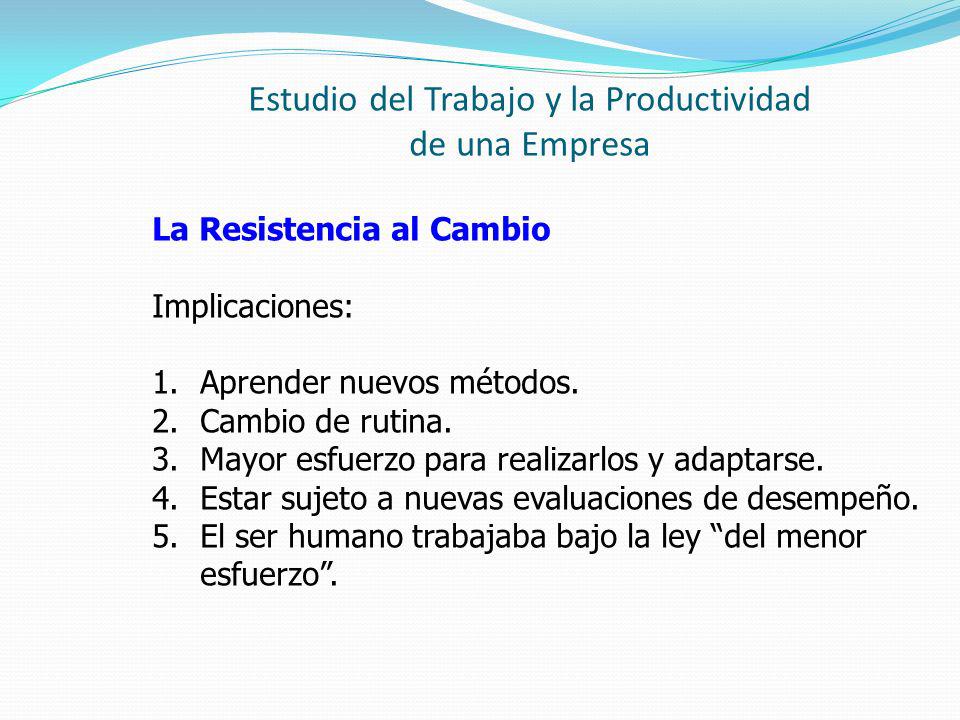 Estudio del Trabajo y la Productividad de una Empresa

La Resistencia al Cambio

Implicaciones:

1. Aprender nuevos métodos.
2. Cambio de rutina.
3. Mayor esfuerzo para realizarlos y adaptarse.
4. Estar sujeto a nuevas evaluaciones de desempeño.
5. El ser humano trabajaba bajo la ley “del menor esfuerzo”.